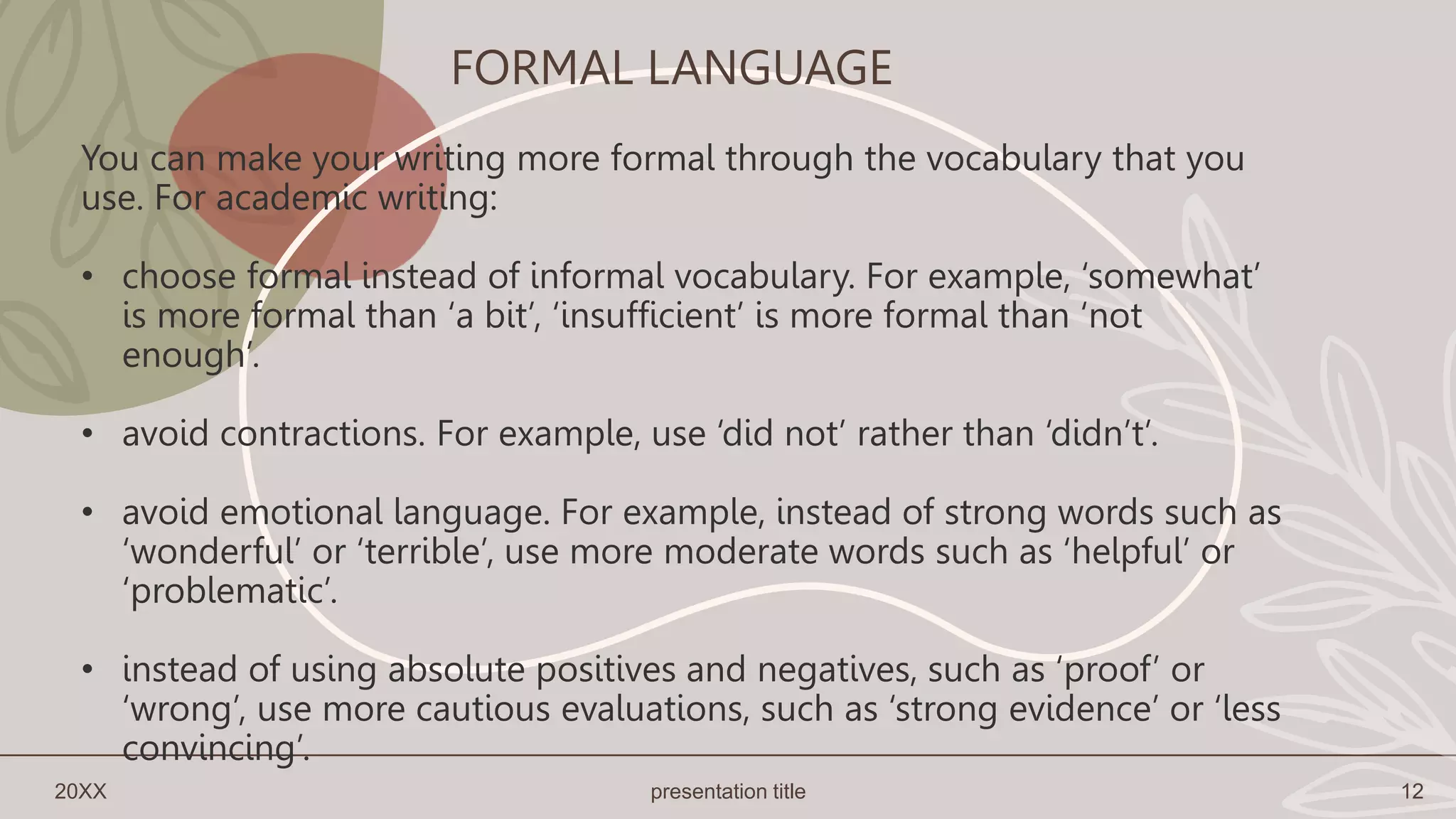 FORMAL LANGUAGE

You can make your writing more formal through the vocabulary that you use. For academic writing:

• choose formal instead of informal vocabulary. For example, ‘somewhat’ is more formal than ‘a bit’, ‘insufficient’ is more formal than ‘not enough’.

• avoid contractions. For example, use ‘did not’ rather than ‘didn’t’.

• avoid emotional language. For example, instead of strong words such as ‘wonderful’ or ‘terrible’, use more moderate words such as ‘helpful’ or ‘problematic’.

• instead of using absolute positives and negatives, such as ‘proof’ or ‘wrong’, use more cautious evaluations, such as ‘strong evidence’ or ‘less convincing’.

20XX

presentation title

12